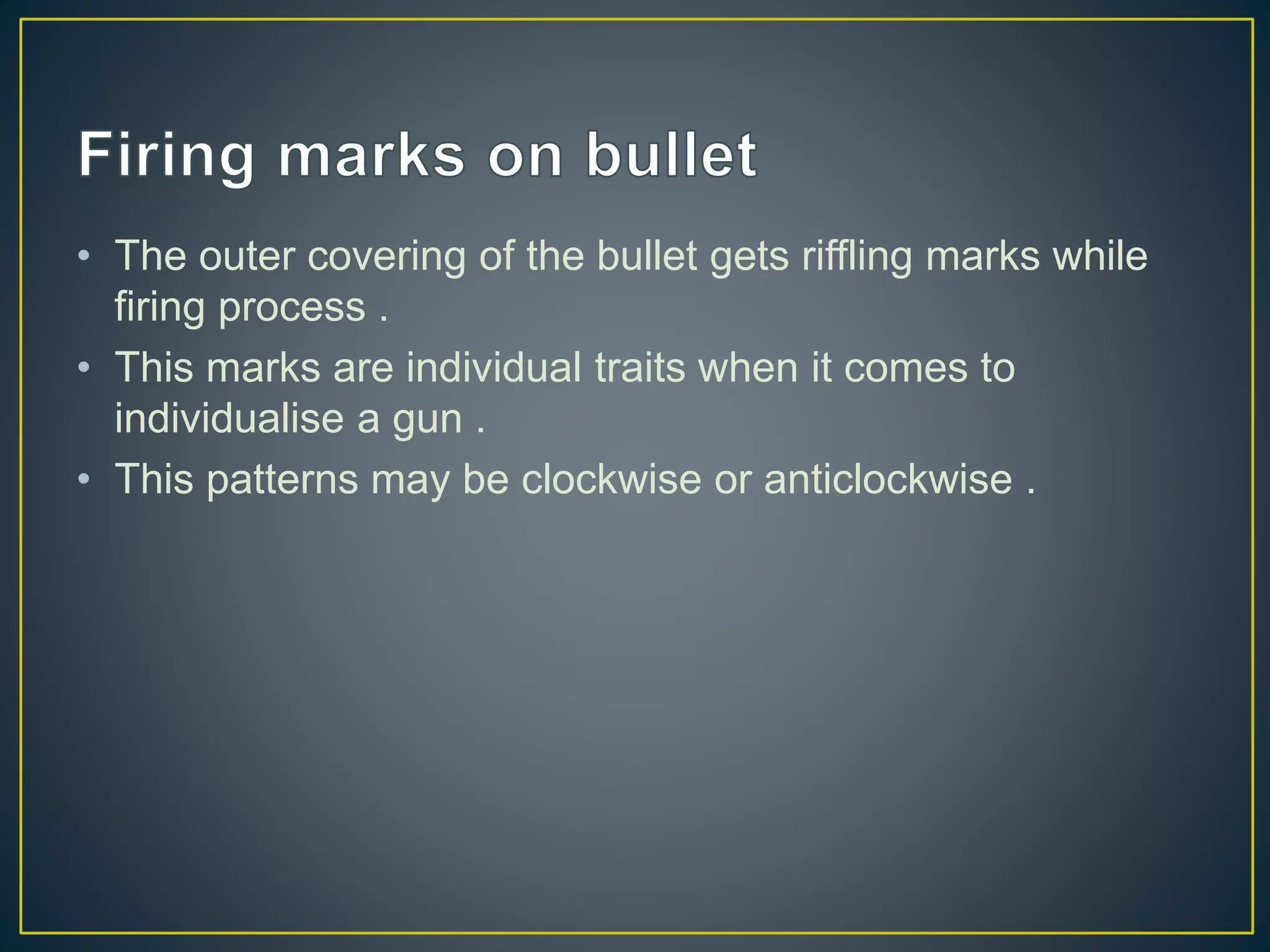 Firing marks on bullet

• The outer covering of the bullet gets riffling marks while firing process .
• This marks are individual traits when it comes to individualise a gun .
• This patterns may be clockwise or anticlockwise .